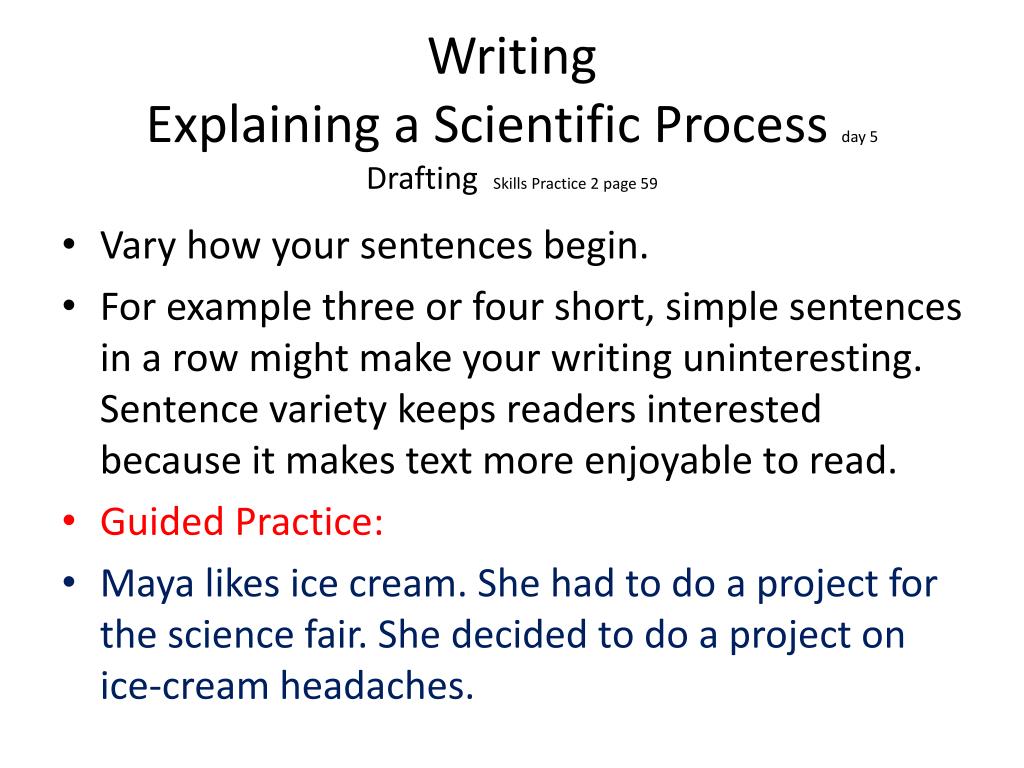 Writing
Explaining a Scientific Process day 5
Drafting Skills Practice 2 page 59

• Vary how your sentences begin.
• For example three or four short, simple sentences in a row might make your writing uninteresting. Sentence variety keeps readers interested because it makes text more enjoyable to read.
• Guided Practice:
• Maya likes ice cream. She had to do a project for the science fair. She decided to do a project on ice-cream headaches.